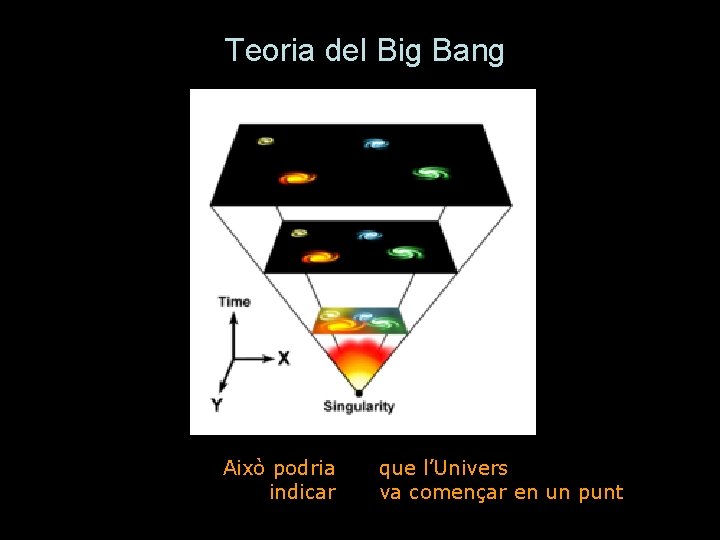 Teoria del Big Bang

Time

X

Y

Singularity

Això podria indicar que l'Univers va començar en un punt